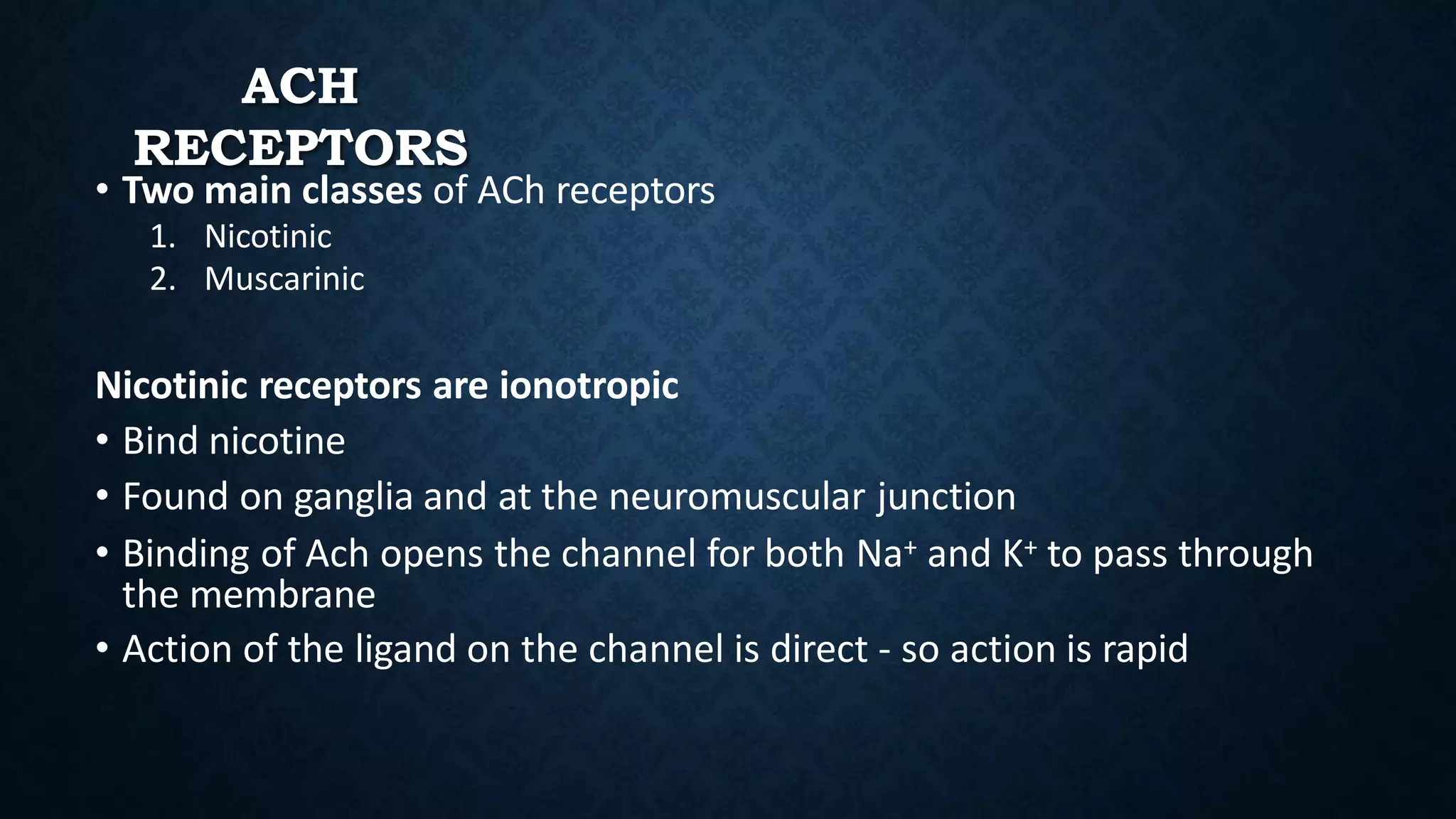 ACH RECEPTORS

• Two main classes of ACh receptors
1. Nicotinic
2. Muscarinic

Nicotinic receptors are ionotropic
• Bind nicotine
• Found on ganglia and at the neuromuscular junction
• Binding of Ach opens the channel for both $Na^+$ and $K^+$ to pass through the membrane
• Action of the ligand on the channel is direct - so action is rapid